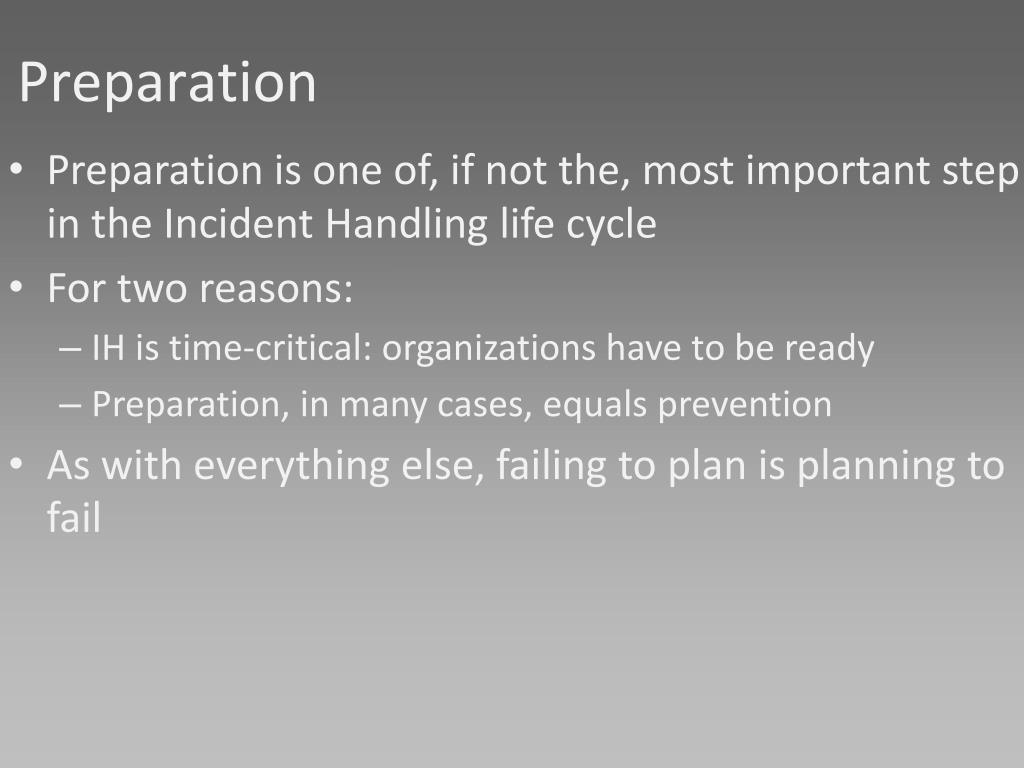 Preparation

• Preparation is one of, if not the, most important step in the Incident Handling life cycle
• For two reasons:
– IH is time-critical: organizations have to be ready
– Preparation, in many cases, equals prevention
• As with everything else, failing to plan is planning to fail